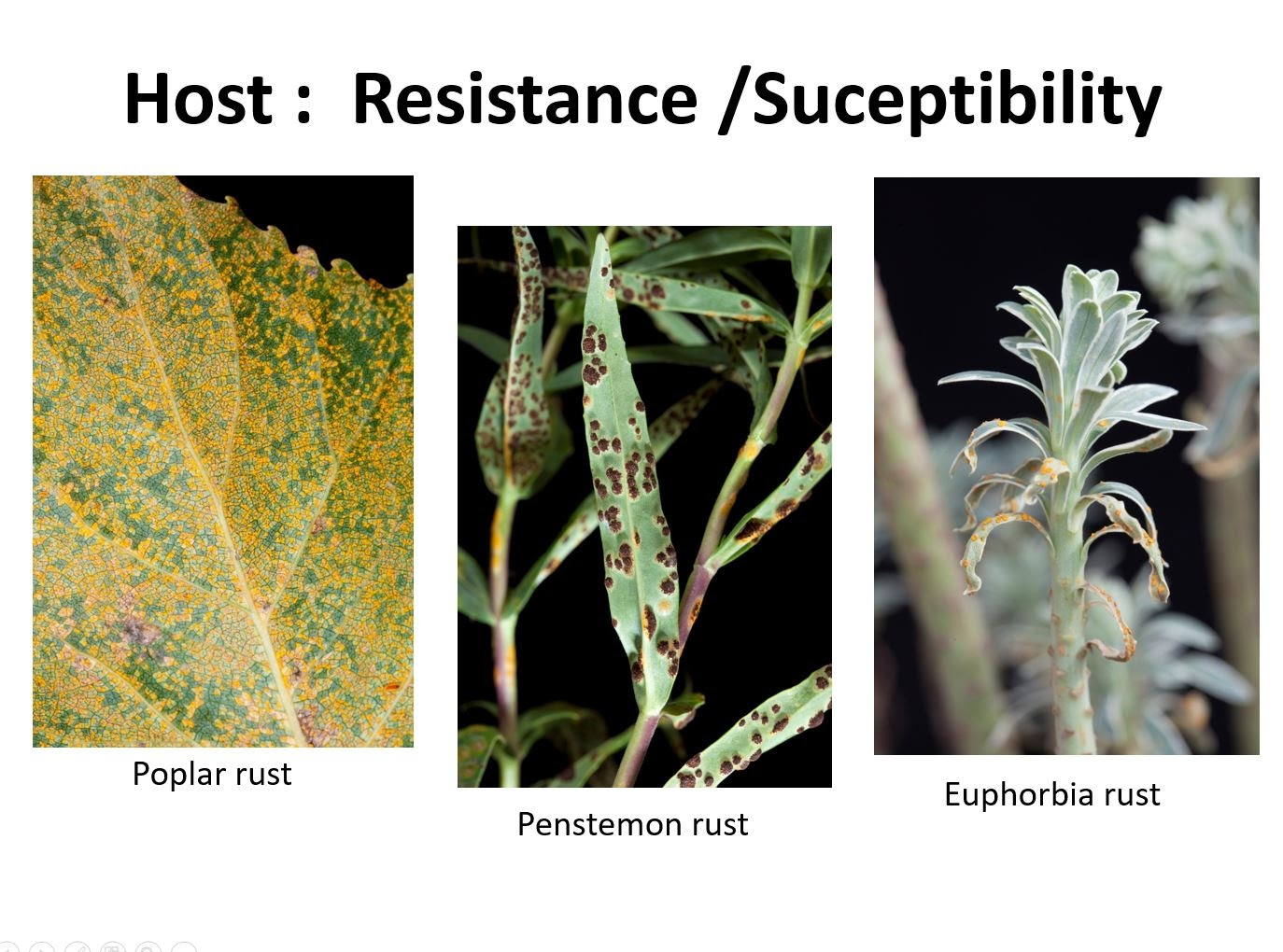 Host : Resistance /Suceptibility

Poplar rust

Penstemon rust

Euphorbia rust